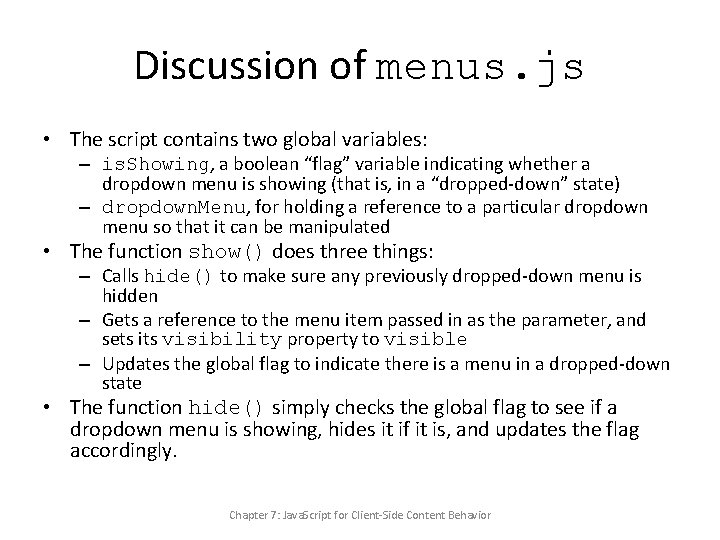 Discussion of menus.js

• The script contains two global variables:
  – isShowing, a boolean “flag” variable indicating whether a dropdown menu is showing (that is, in a “dropped-down” state)
  – dropdownMenu, for holding a reference to a particular dropdown menu so that it can be manipulated
• The function show() does three things:
  – Calls hide() to make sure any previously dropped-down menu is hidden
  – Gets a reference to the menu item passed in as the parameter, and sets its visibility property to visible
  – Updates the global flag to indicate there is a menu in a dropped-down state
• The function hide() simply checks the global flag to see if a dropdown menu is showing, hides it if it is, and updates the flag accordingly.

Chapter 7: JavaScript for Client-Side Content Behavior